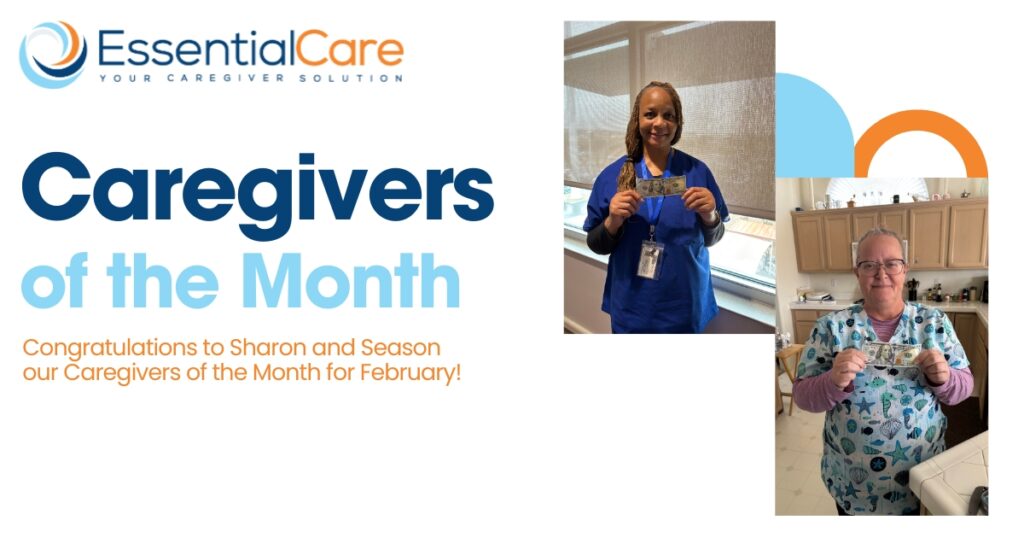 EssentialCare
YOUR CAREGIVER SOLUTION

Caregivers
of the Month

Congratulations to Sharon and Season our Caregivers of the Month for February!